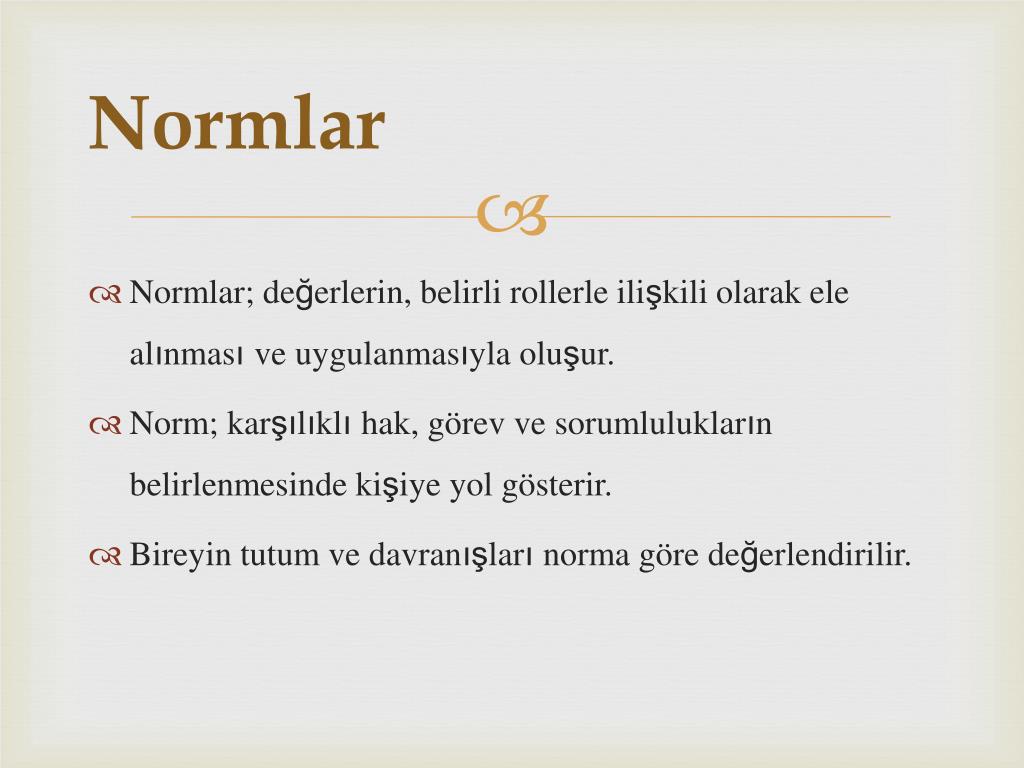 Normlar

Normlar; değerlerin, belirli rollerle ilişkili olarak ele alınması ve uygulanmasıyla oluşur.

Norm; karşılıklı hak, görev ve sorumlulukların belirlenmesinde kişiye yol gösterir.

Bireyin tutum ve davranışları norma göre değerlendirilir.